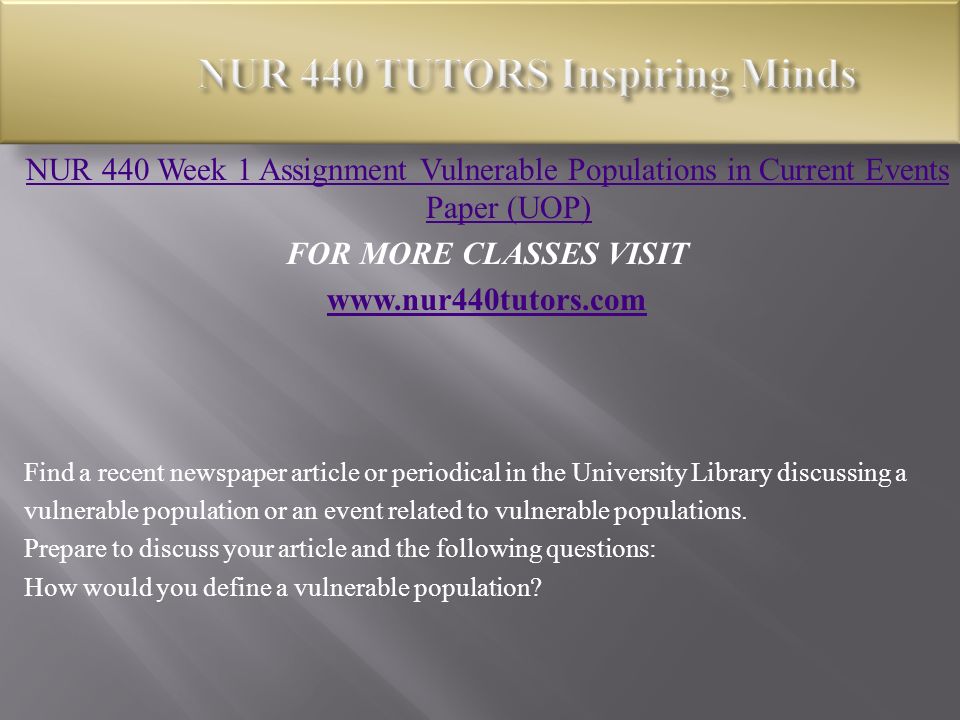 NUR 440 TUTORS Inspiring Minds

NUR 440 Week 1 Assignment Vulnerable Populations in Current Events Paper (UOP)

FOR MORE CLASSES VISIT

www.nur440tutors.com

Find a recent newspaper article or periodical in the University Library discussing a vulnerable population or an event related to vulnerable populations.
Prepare to discuss your article and the following questions:
How would you define a vulnerable population?